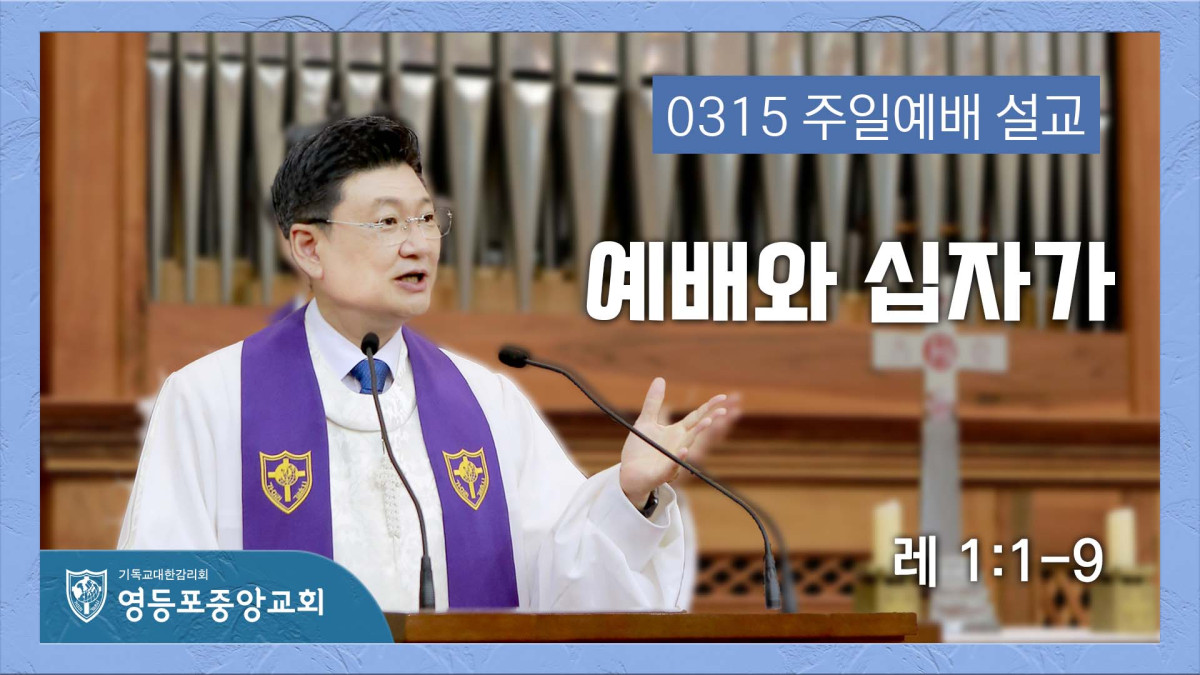 0315 주일예배 설교

예배와 십자가

레 1:1-9

기독교대한감리회
영등포중앙교회